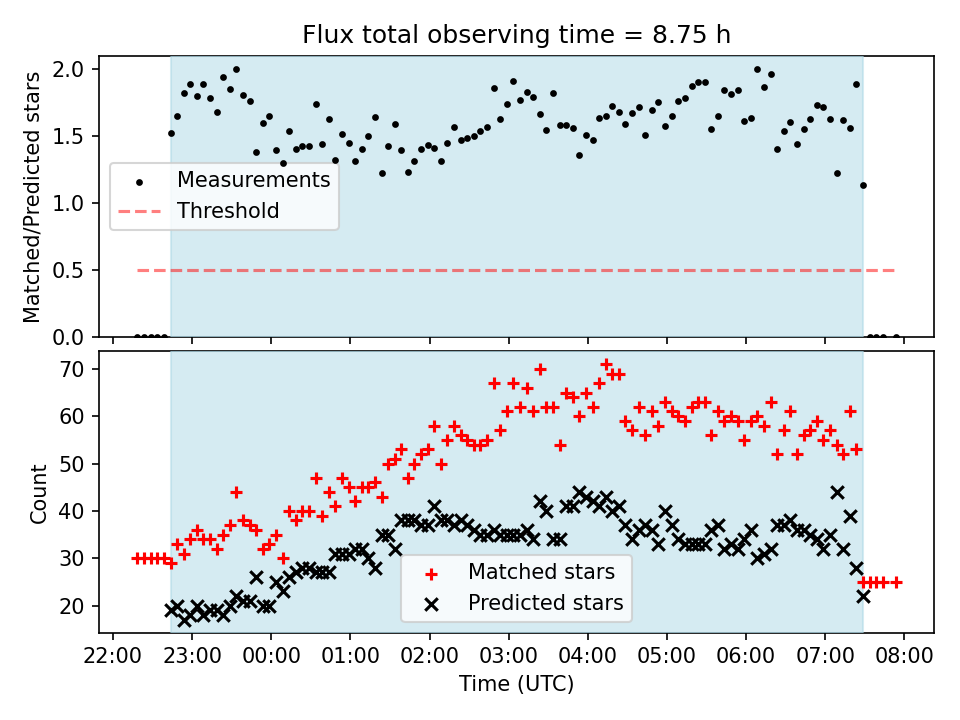 Flux total observing time = 8.75 h

Matched/Predicted stars

2.0
1.5
1.0
0.5
0.0

Measurements
Threshold

Count

70
60
50
40
30
20

Matched stars
Predicted stars

22:00 23:00 00:00 01:00 02:00 03:00 04:00 05:00 06:00 07:00 08:00

Time (UTC)